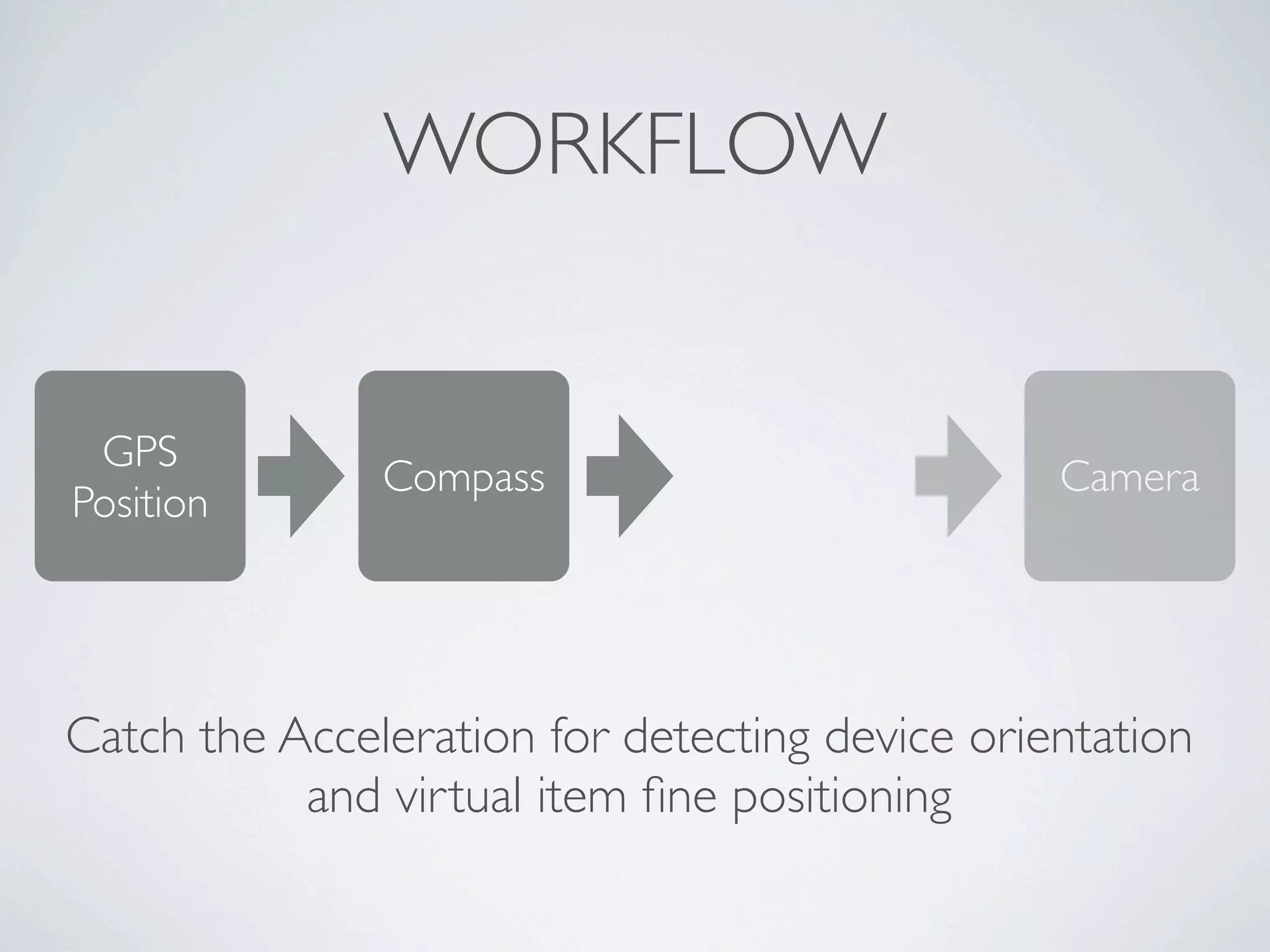 WORKFLOW

GPS Position

Compass

Camera

Catch the Acceleration for detecting device orientation and virtual item fine positioning